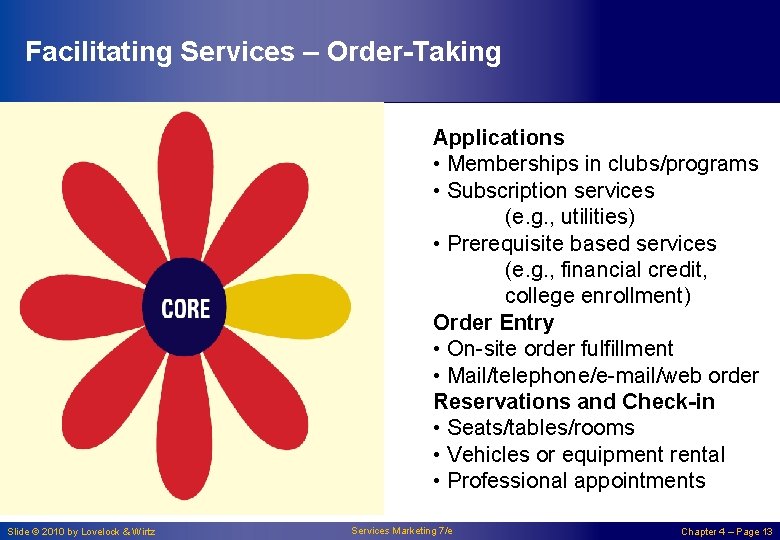 Facilitating Services – Order-Taking

CORE

Applications
• Memberships in clubs/programs
• Subscription services
(e.g., utilities)
• Prerequisite based services
(e.g., financial credit, college enrollment)

Order Entry
• On-site order fulfillment
• Mail/telephone/e-mail/web order

Reservations and Check-in
• Seats/tables/rooms
• Vehicles or equipment rental
• Professional appointments

Slide © 2010 by Lovelock & Wirtz

Services Marketing 7/e

Chapter 4 – Page 13